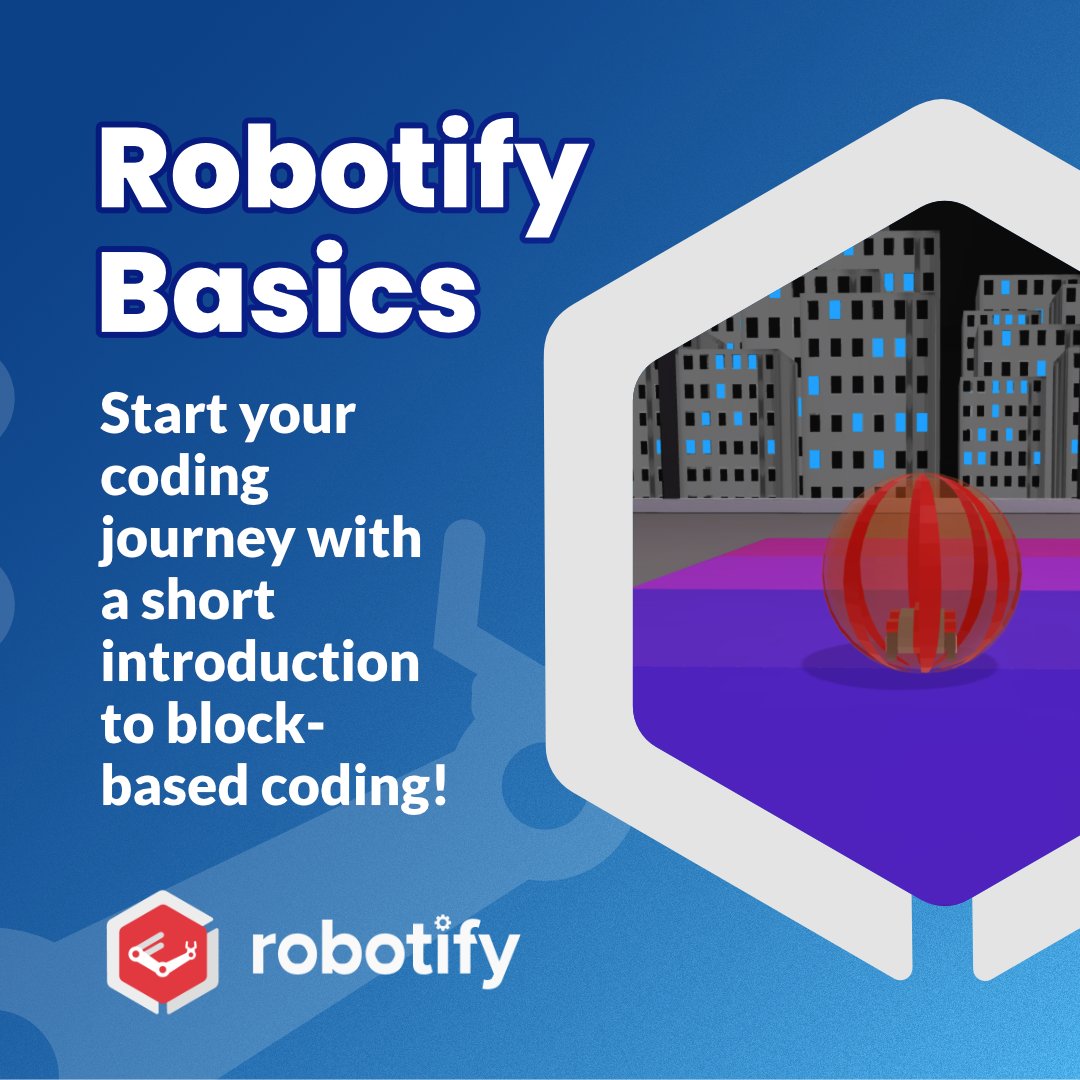 Robotify Basics

Start your coding journey with a short introduction to block-based coding!

robotify